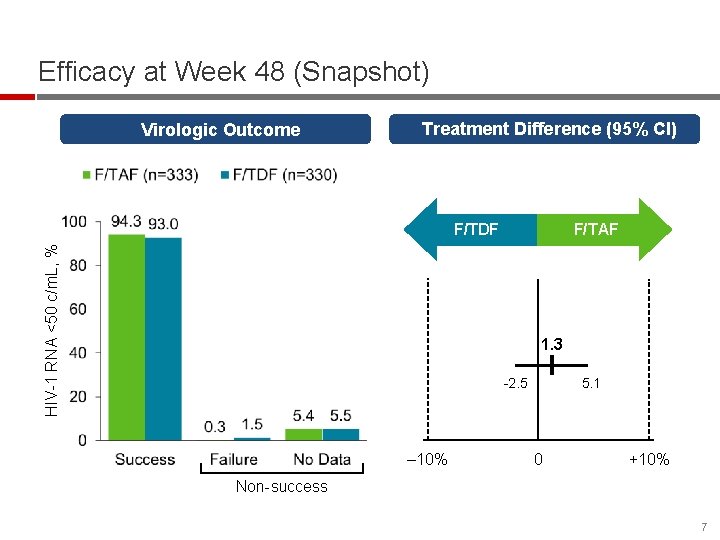 Efficacy at Week 48 (Snapshot)

Virologic Outcome

F/TAF (n=333) F/TDF (n=330)

HIV-1 RNA <50 c/mL, %

100
80
60
40
20
0

94.3 93.0
0.3 1.5
5.4 5.5

Success Failure No Data
Non-success

Treatment Difference (95% CI)

F/TDF F/TAF

1.3
-2.5 5.1

–10% 0 +10%

7